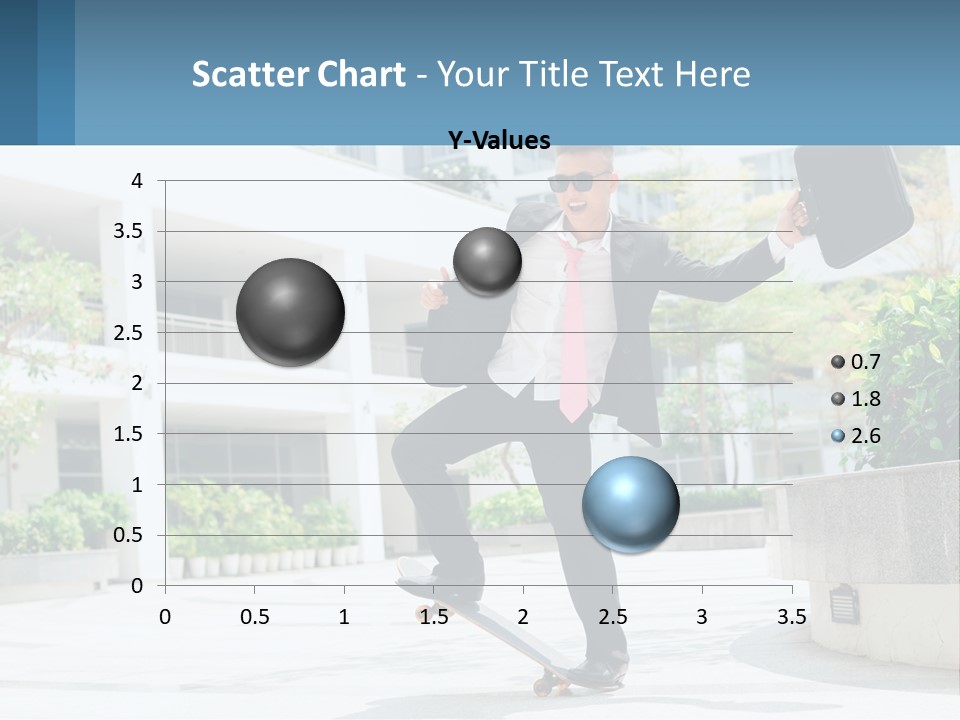 Scatter Chart - Your Title Text Here

Y-Values

4
3.5
3
2.5
2
1.5
1
0.5
0

0 0.5 1 1.5 2 2.5 3 3.5

0.7
1.8
2.6